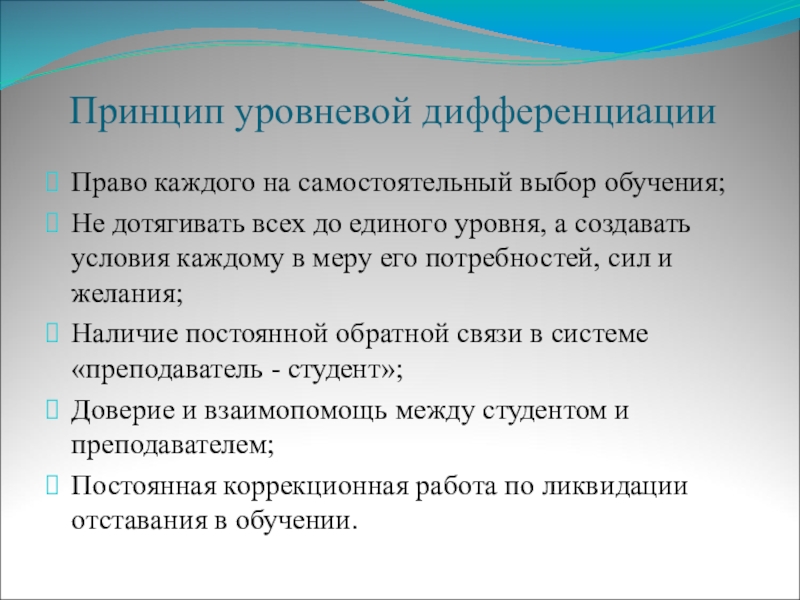 Принцип уровневой дифференциации

Право каждого на самостоятельный выбор обучения;

Не дотягивать всех до единого уровня, а создавать условия каждому в меру его потребностей, сил и желания;

Наличие постоянной обратной связи в системе «преподаватель - студент»;

Доверие и взаимопомощь между студентом и преподавателем;

Постоянная коррекционная работа по ликвидации отставания в обучении.